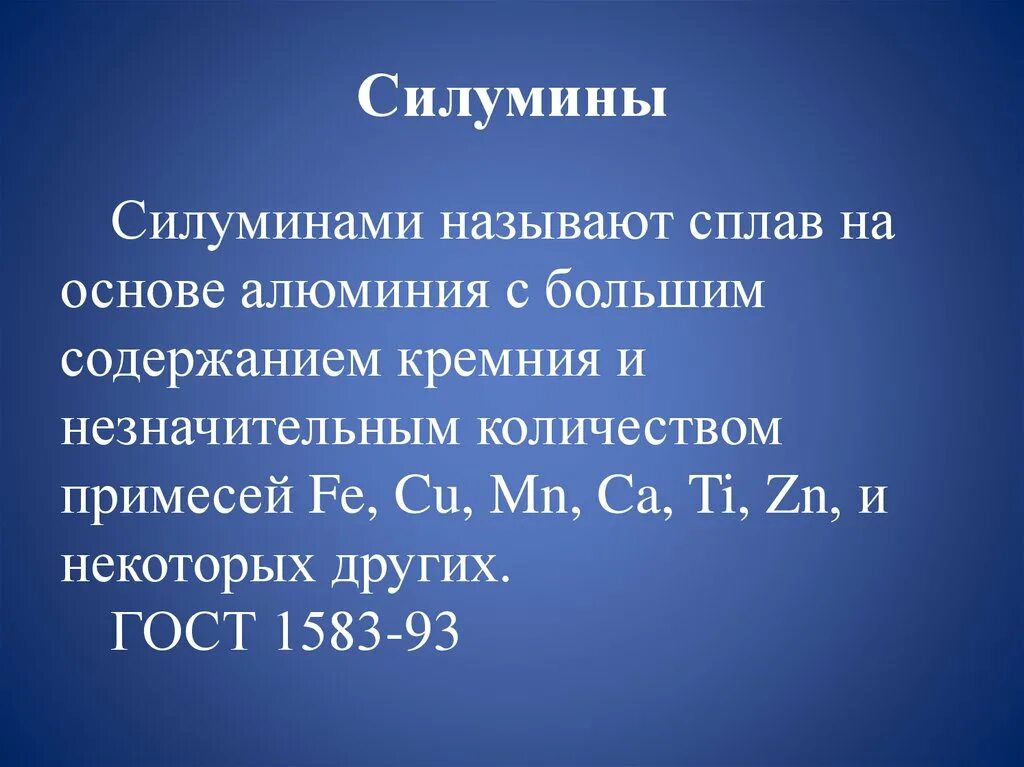 Силумины

Силуминами называют сплав на основе алюминия с большим содержанием кремния и незначительным количеством примесей Fe, Cu, Mn, Ca, Ti, Zn, и некоторых других.

ГОСТ 1583-93